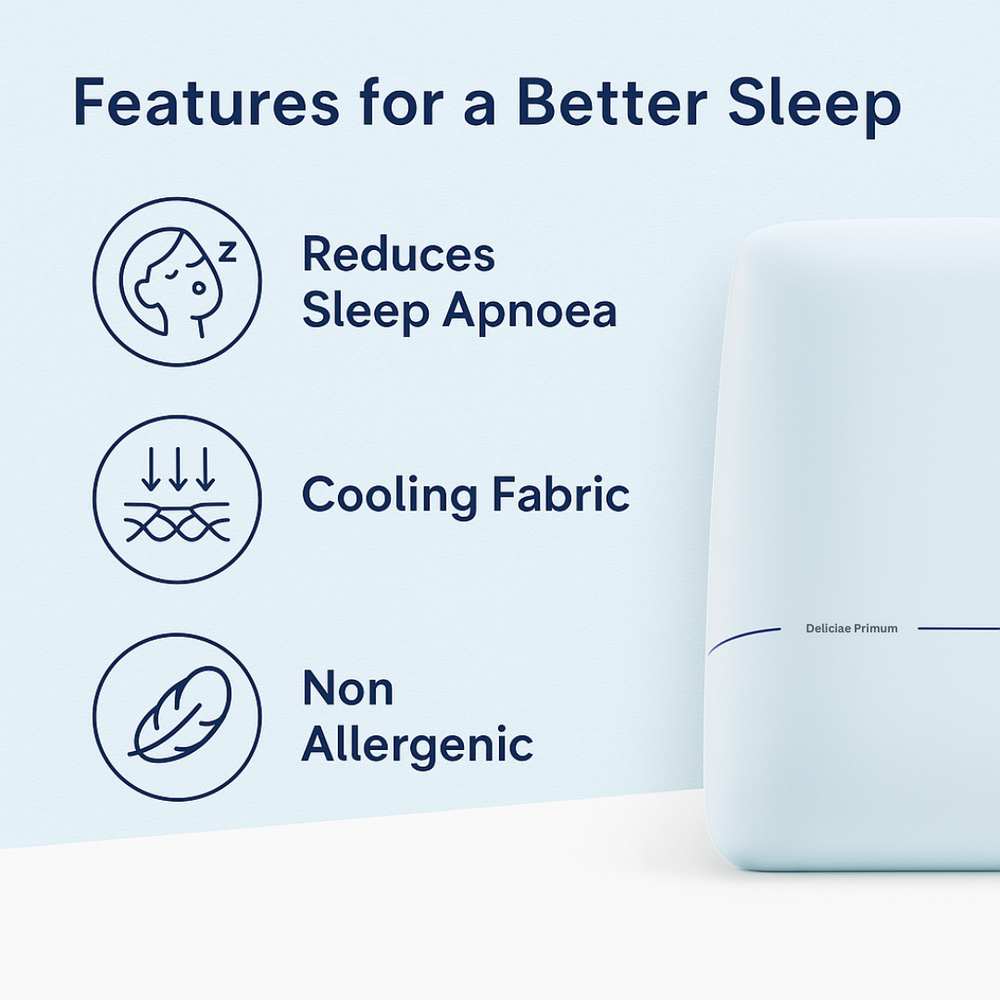 Features for a Better Sleep

z

Reduces Sleep Apnoea

Cooling Fabric

Non Allergenic

Deliciae Primum